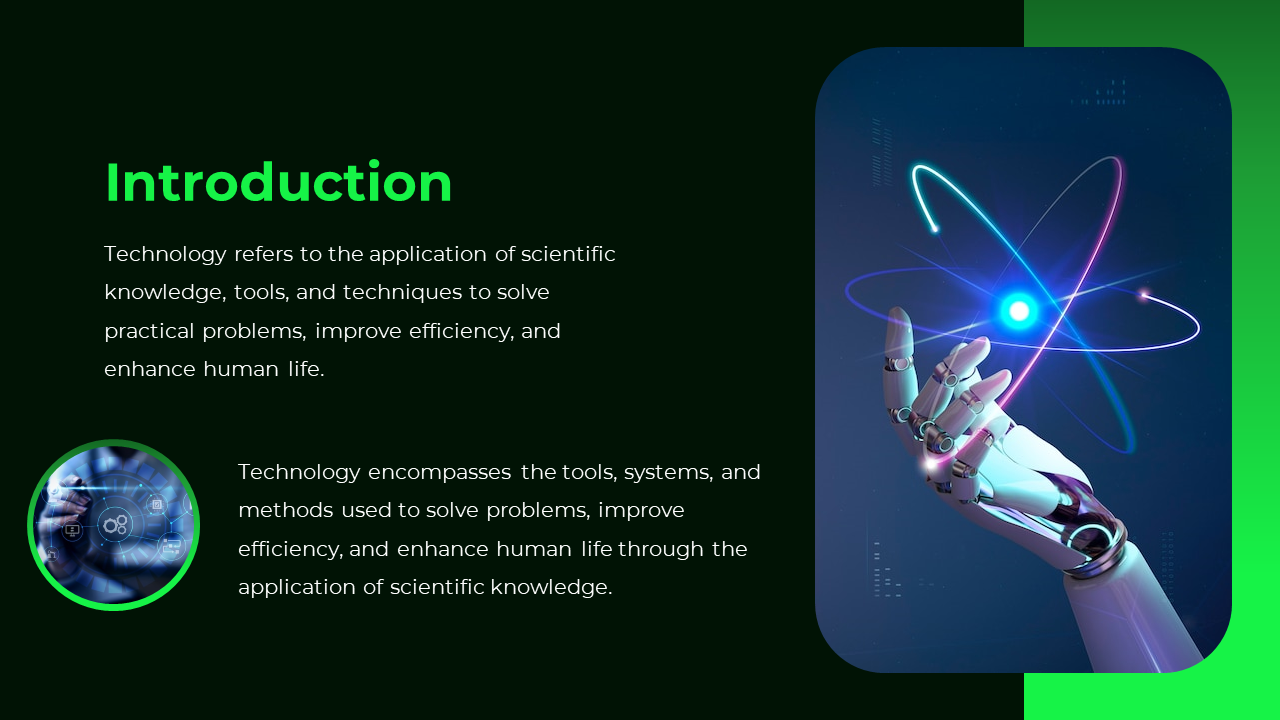 Introduction

Technology refers to the application of scientific knowledge, tools, and techniques to solve practical problems, improve efficiency, and enhance human life.

Technology encompasses the tools, systems, and methods used to solve problems, improve efficiency, and enhance human life through the application of scientific knowledge.